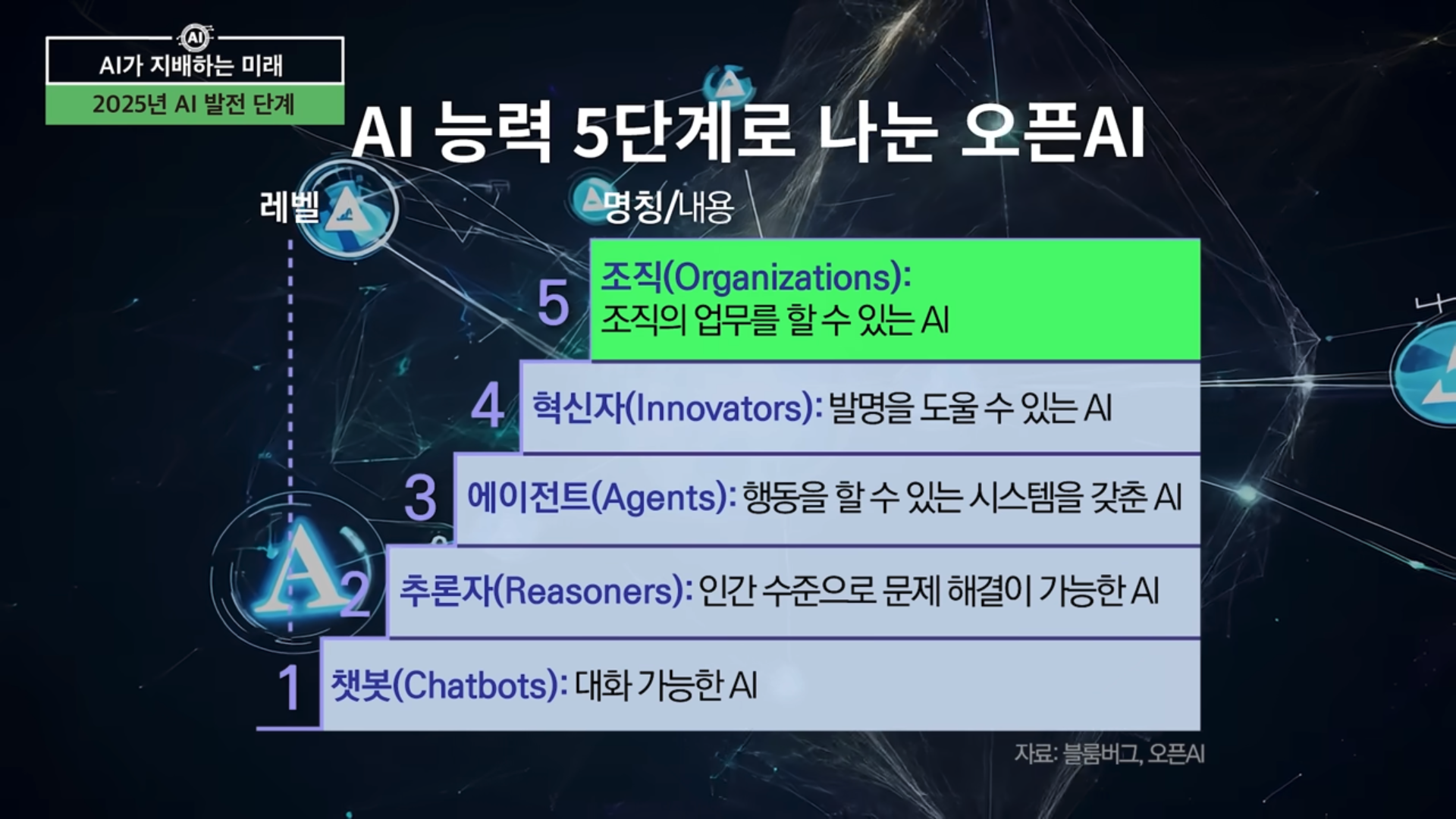 AI

AI가 지배하는 미래

2025년 AI 발전 단계

AI 능력 5단계로 나눈 오픈AI

레벨

명칭/내용

5 조직(Organizations): 조직의 업무를 할 수 있는 AI

4 혁신자(Innovators): 발명을 도울 수 있는 AI

3 에이전트(Agents): 행동을 할 수 있는 시스템을 갖춘 AI

2 추론자(Reasoners): 인간 수준으로 문제 해결이 가능한 AI

1 챗봇(Chatbots): 대화 가능한 AI

자료: 블룸버그, 오픈AI